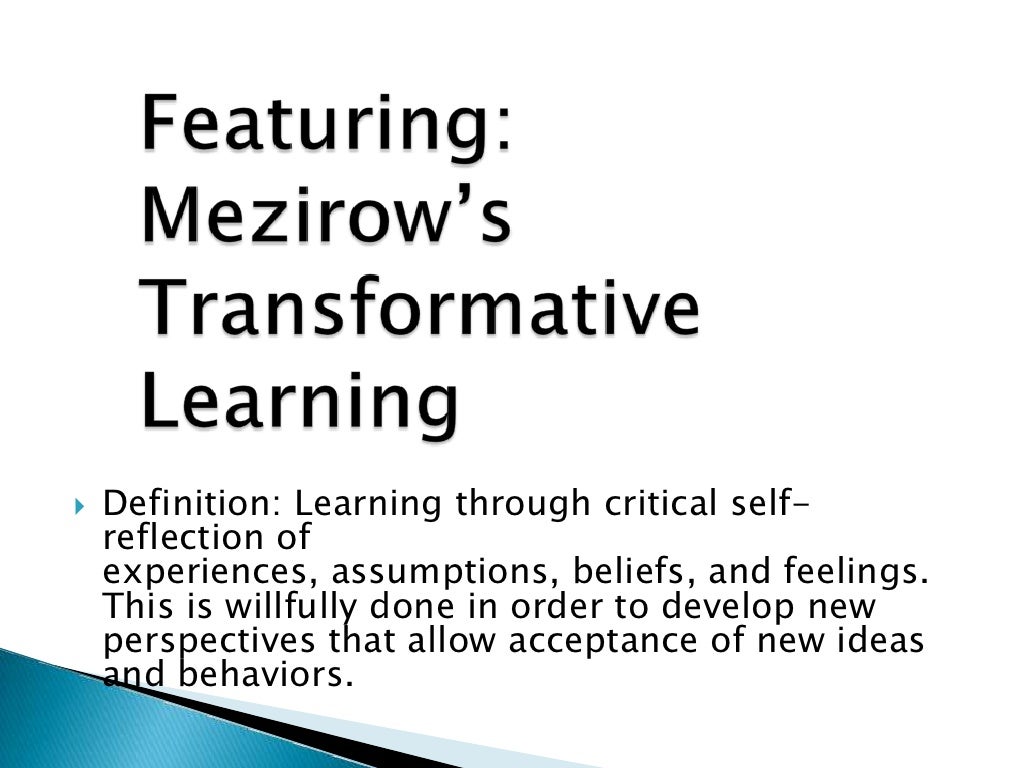 Featuring: Mezirow's Transformative Learning

Definition: Learning through critical self-reflection of experiences, assumptions, beliefs, and feelings. This is willfully done in order to develop new perspectives that allow acceptance of new ideas and behaviors.